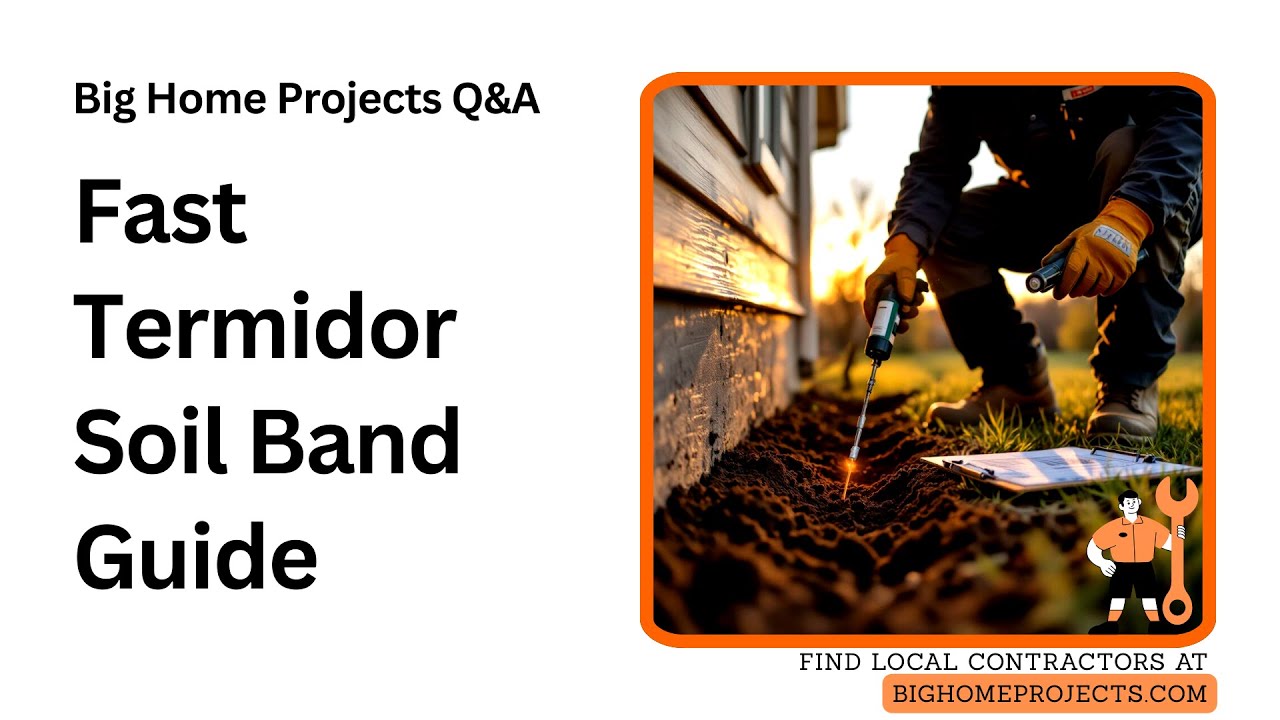 Big Home Projects Q&A

Fast Termidor Soil Band Guide

FIND LOCAL CONTRACTORS AT
BIGHOMEPROJECTS.COM